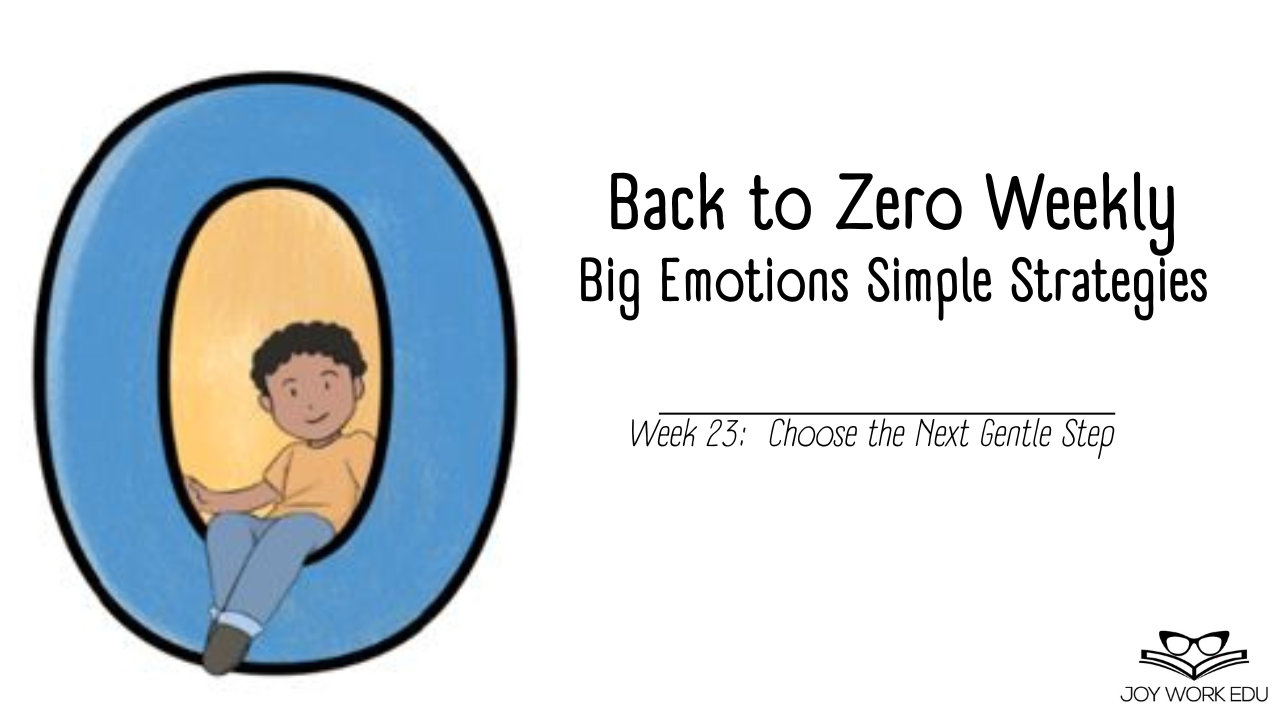 Back to Zero Weekly
Big Emotions Simple Strategies

Week 23: Choose the Next Gentle Step

JOY WORK EDU